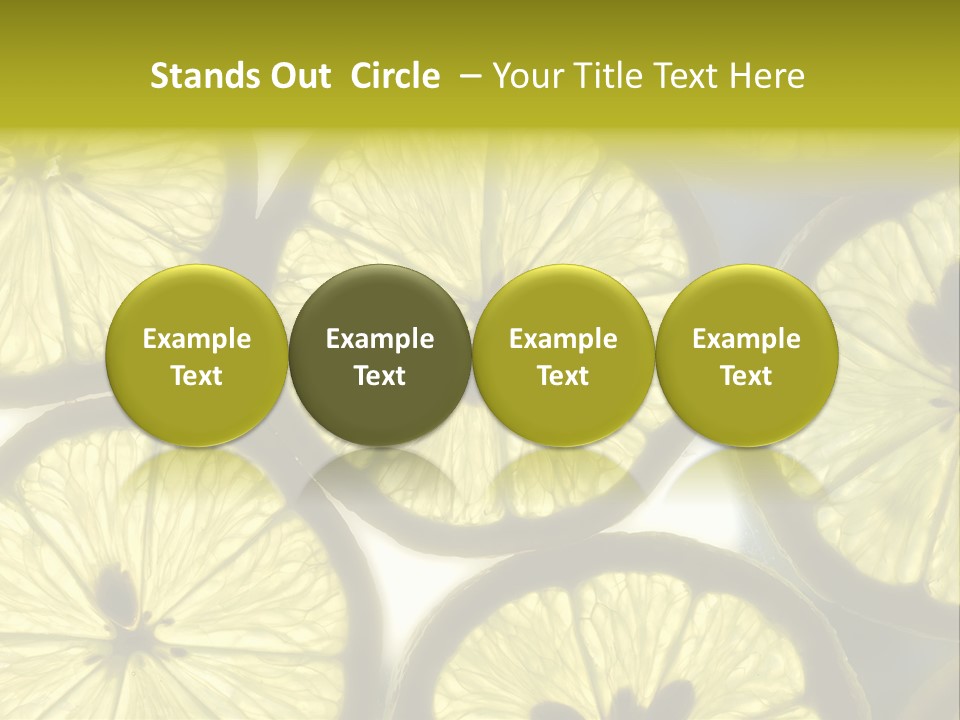 Stands Out Circle – Your Title Text Here

Example Text

Example Text

Example Text

Example Text